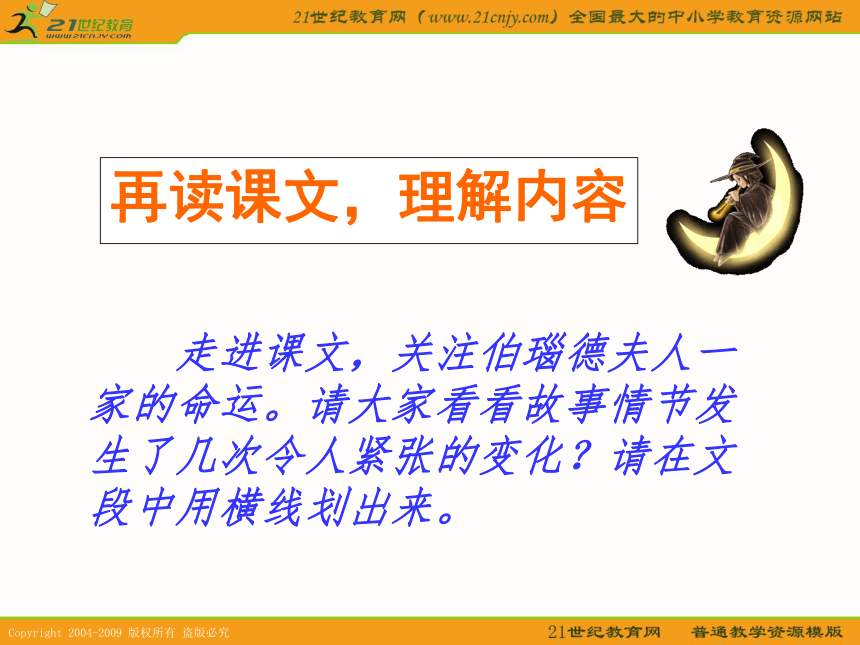 21世纪教育
www.21cnjy.com

21世纪教育网（www.21cnjy.com）全国最大的中小学教育资源网站

再读课文，理解内容

走进课文，关注伯瑙德夫人一家的命运。请大家看看故事情节发生了几次令人紧张的变化？请在文段中用横线划出来。

Copyright 2004-2009 版权所有 盗版必究

21世纪教育网 普通教学资源模版